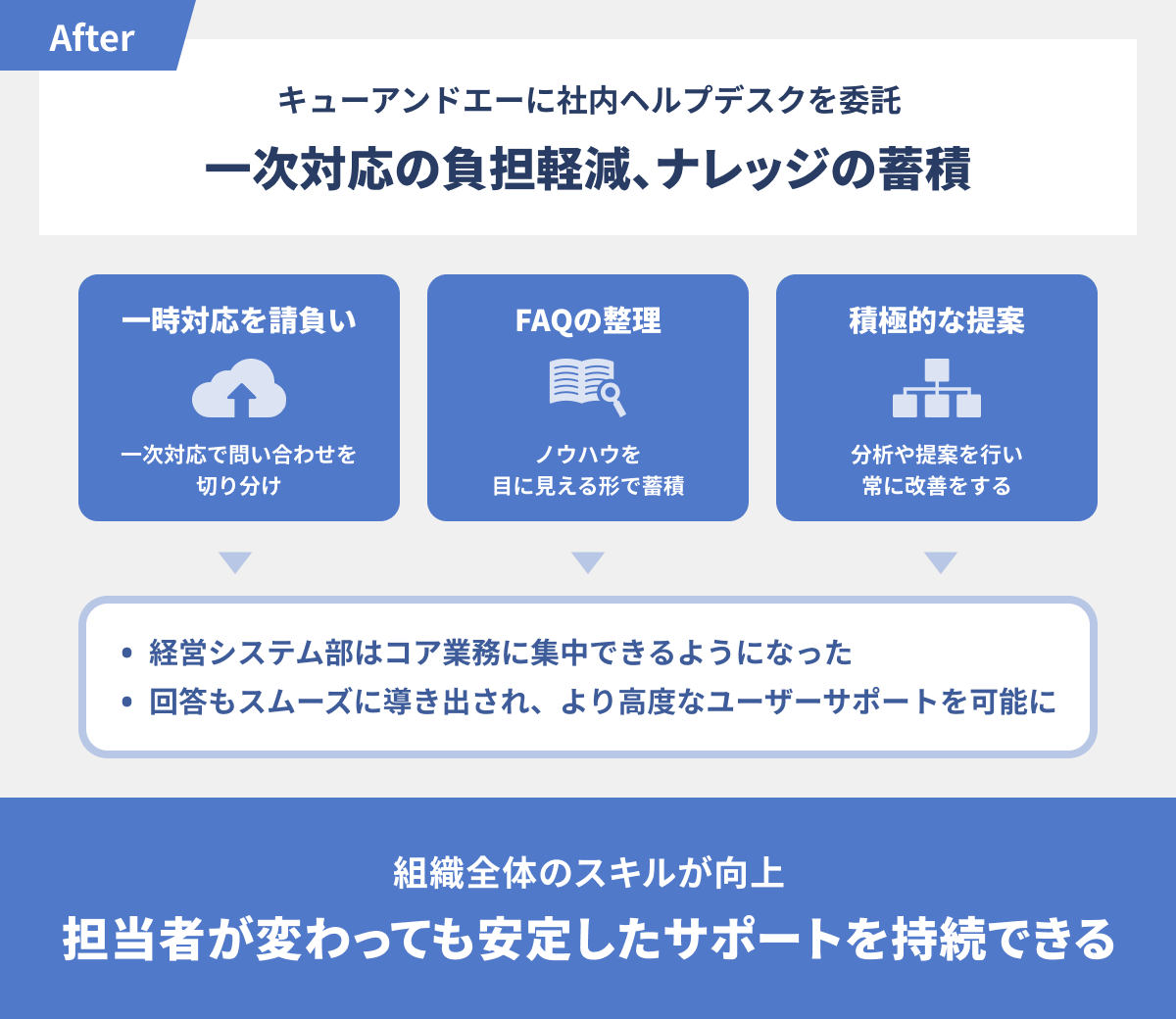 After

キューアンドエーに社内ヘルプデスクを委託

一次対応の負担軽減、ナレッジの蓄積

一時対応を請負い

一次対応で問い合わせを切り分け

FAQの整理

ノウハウを目に見える形で蓄積

積極的な提案

分析や提案を行い常に改善をする

• 経営システム部はコア業務に集中できるようになった
• 回答もスムーズに導き出され、より高度なユーザーサポートを可能に

組織全体のスキルが向上

担当者が変わっても安定したサポートを持続できる